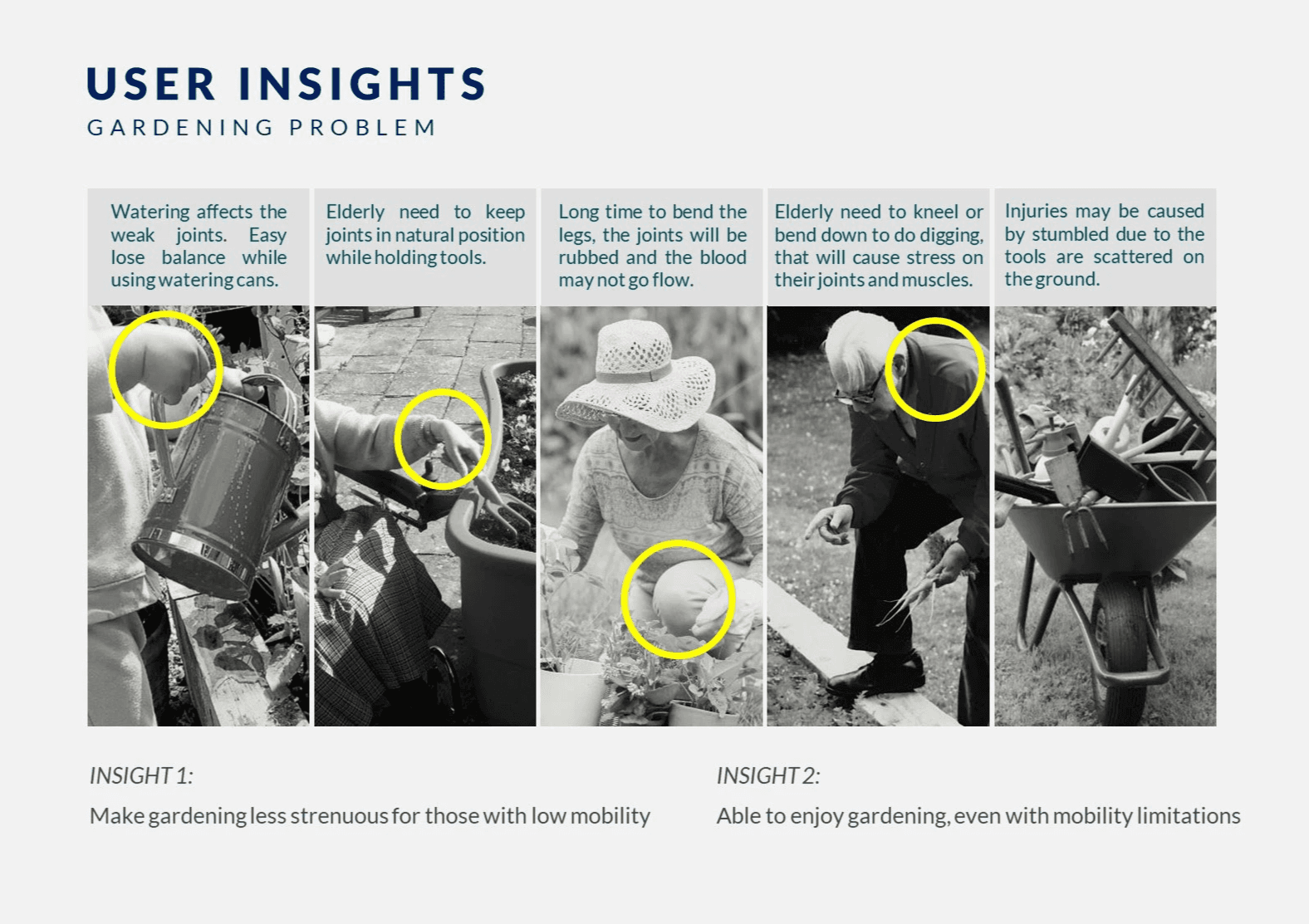 USER INSIGHTS
GARDENING PROBLEM

Watering affects the weak joints. Easy lose balance while using watering cans.

Elderly need to keep joints in natural position while holding tools.

Long time to bend the legs, the joints will be rubbed and the blood may not go flow.

Elderly need to kneel or bend down to do digging, that will cause stress on their joints and muscles.

Injuries may be caused by stumbled due to the tools are scattered on the ground.

INSIGHT 1:

Make gardening less strenuous for those with low mobility

INSIGHT 2:

Able to enjoy gardening, even with mobility limitations